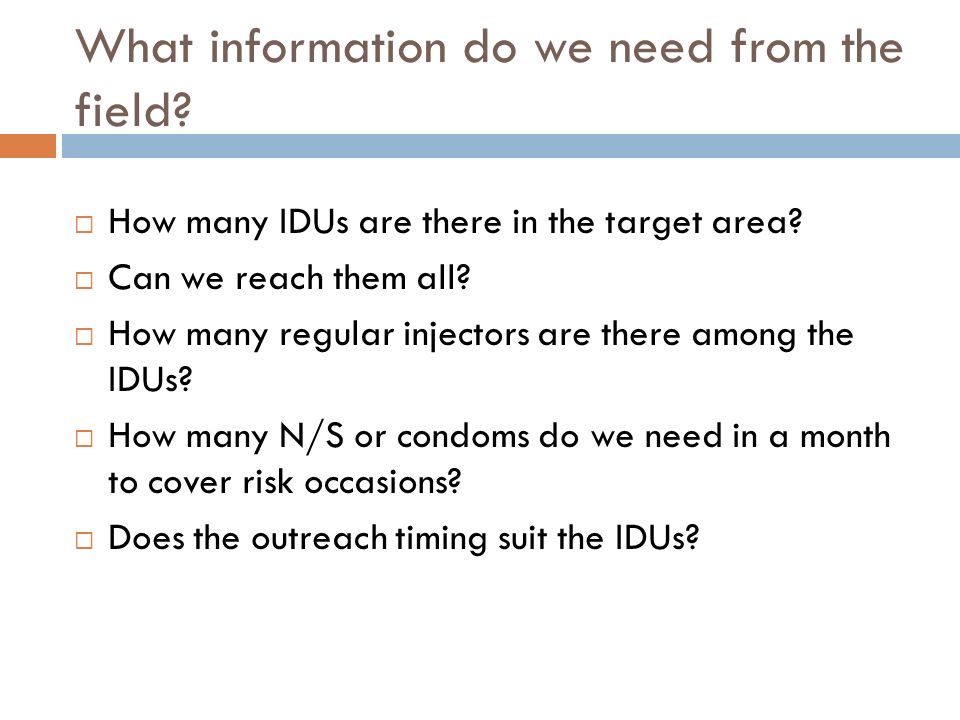 What information do we need from the field?

□ How many IDUs are there in the target area?
□ Can we reach them all?
□ How many regular injectors are there among the IDUs?
□ How many N/S or condoms do we need in a month to cover risk occasions?
□ Does the outreach timing suit the IDUs?